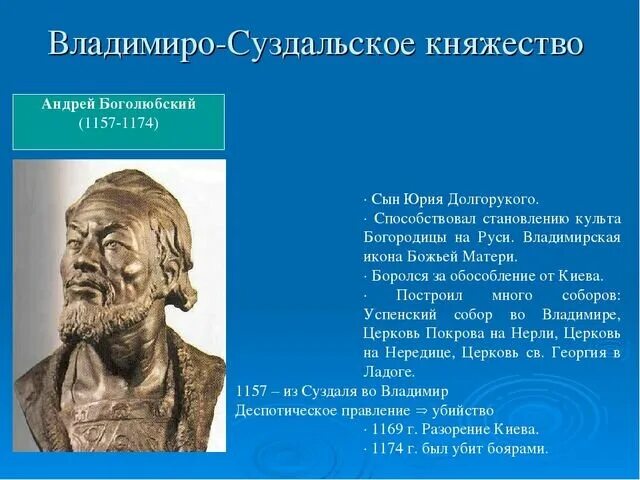 Владимиро-Суздальское княжество

Андрей Боголюбский
(1157-1174)

· Сын Юрия Долгорукого.
· Способствовал становлению культа Богородицы на Руси. Владимирская икона Божьей Матери.
· Боролся за обособление от Киева.
· Построил много соборов: Успенский собор во Владимире, Церковь Покрова на Нерли, Церковь на Нередице, Церковь св. Георгия в Ладоге.
1157 – из Суздаля во Владимир
Деспотическое правление $\Rightarrow$ убийство
· 1169 г. Разорение Киева.
· 1174 г. был убит боярами.